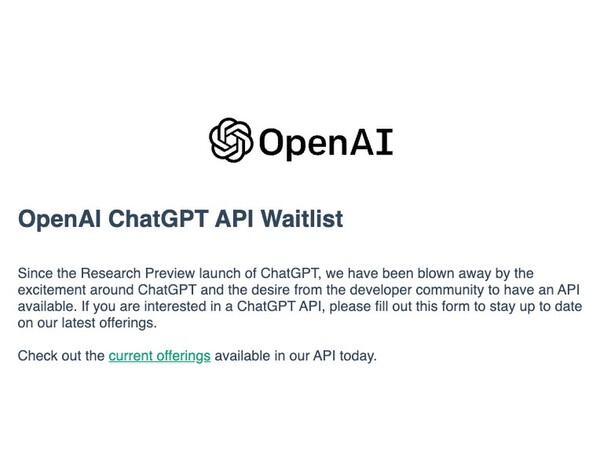 OpenAI

OpenAI ChatGPT API Waitlist

Since the Research Preview launch of ChatGPT, we have been blown away by the excitement around ChatGPT and the desire from the developer community to have an API available. If you are interested in a ChatGPT API, please fill out this form to stay up to date on our latest offerings.

Check out the current offerings available in our API today.